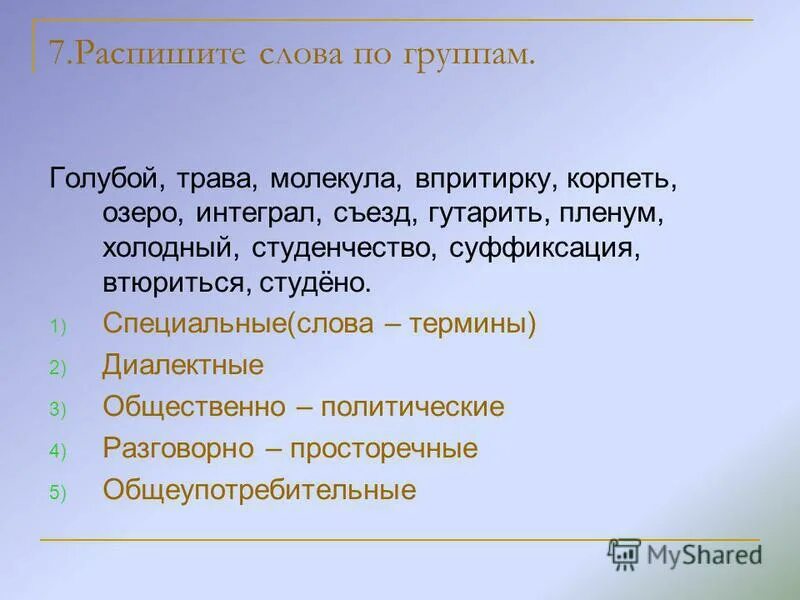 7.Распишите слова по группам.

Голубой, трава, молекула, впритирку, корпеть, озеро, интеграл, съезд, гутарить, пленум, холодный, студенчество, суффиксация, втюриться, студёно.

1) Специальные(слова – термины)
2) Диалектные
3) Общественно – политические
4) Разговорно – просторечные
5) Общеупотребительные

MyShared